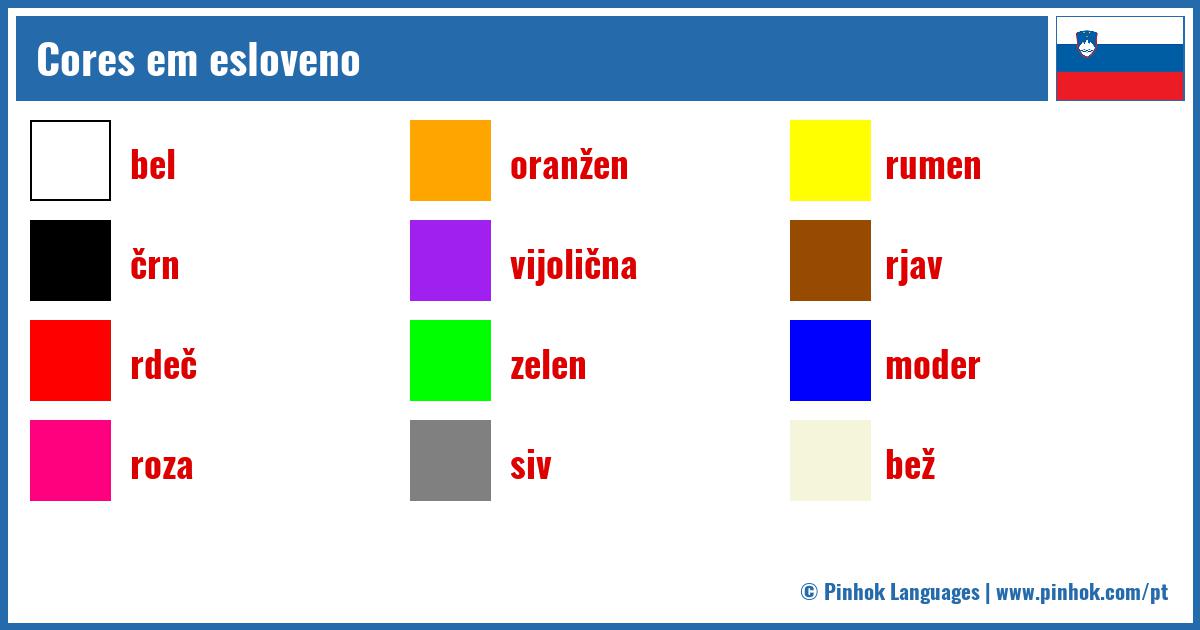 Cores em esloveno

bel

črn

rdeč

roza

oranžen

vijolična

zelen

siv

rumen

rjav

moder

bež

© Pinhok Languages | www.pinhok.com/pt